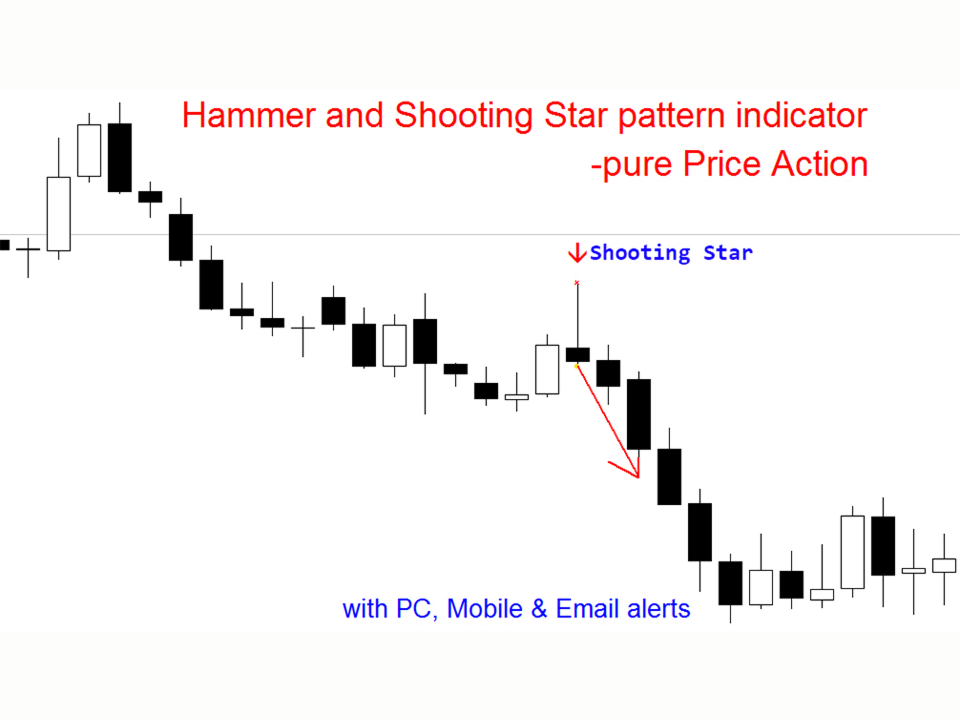 Hammer and Shooting Star pattern indicator
-pure Price Action

↓Shooting Star

with PC, Mobile & Email alerts